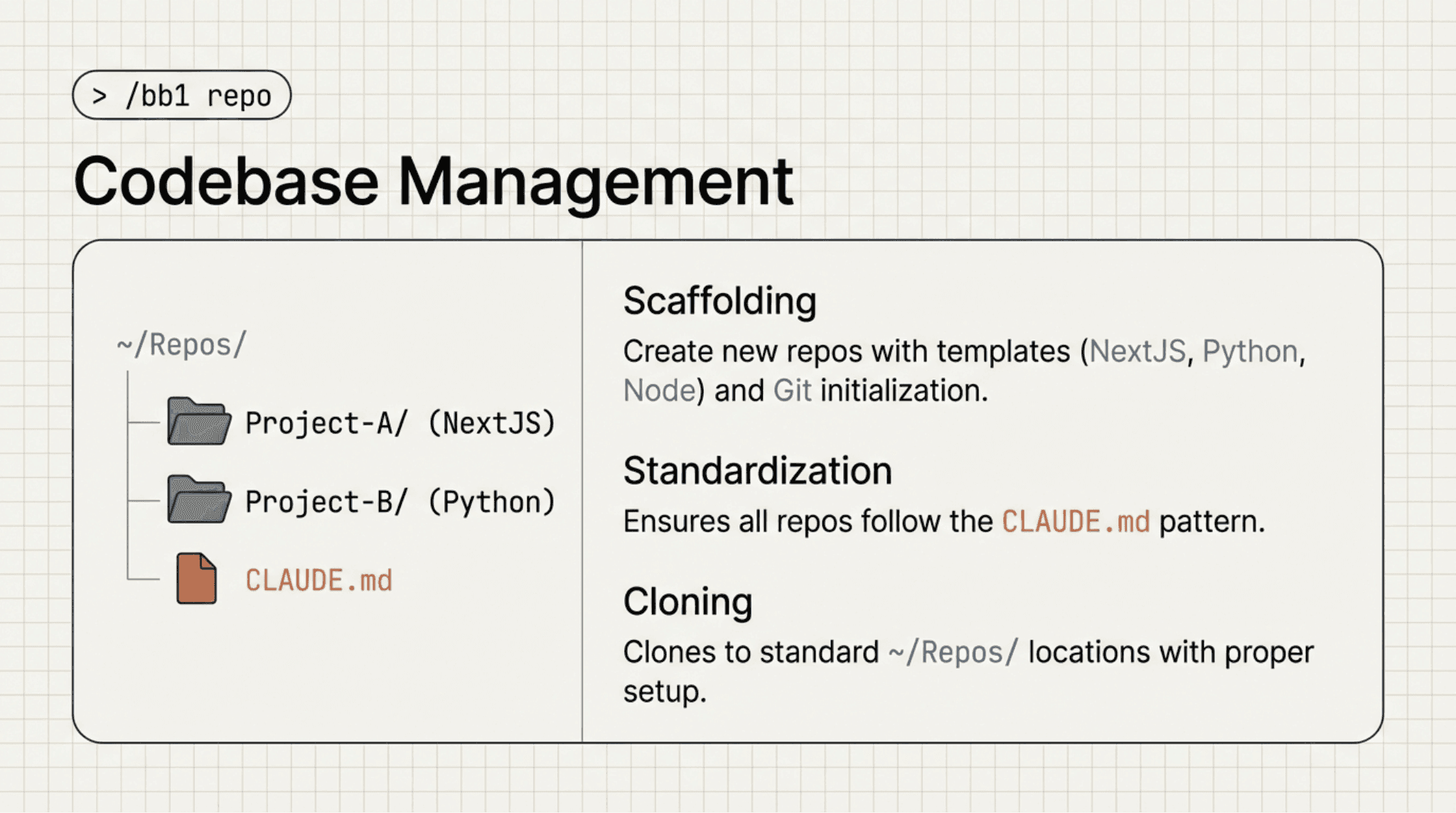 > /bb1 repo

Codebase Management

~/Repos/

Project-A/ (NextJS)

Project-B/ (Python)

CLAUDE.md

Scaffolding

Create new repos with templates (NextJS, Python, Node) and Git initialization.

Standardization

Ensures all repos follow the CLAUDE.md pattern.

Cloning

Clones to standard ~/Repos/ locations with proper setup.